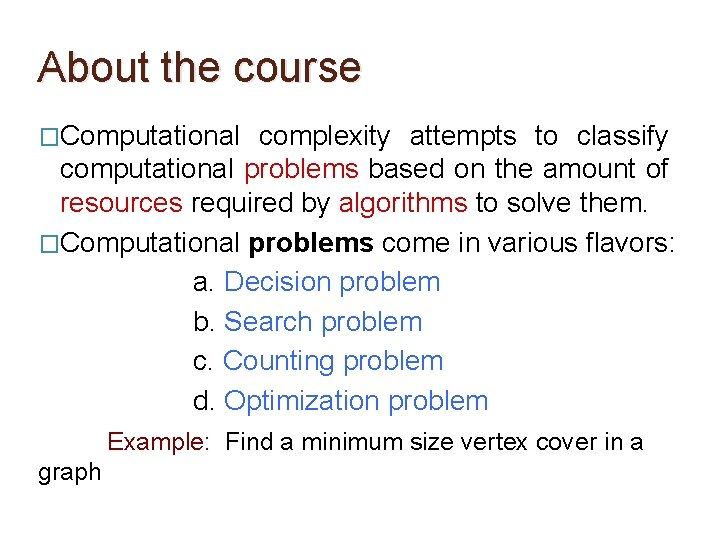 About the course

□Computational complexity attempts to classify computational problems based on the amount of resources required by algorithms to solve them.

□Computational problems come in various flavors:

a. Decision problem

b. Search problem

c. Counting problem

d. Optimization problem

Example: Find a minimum size vertex cover in a graph